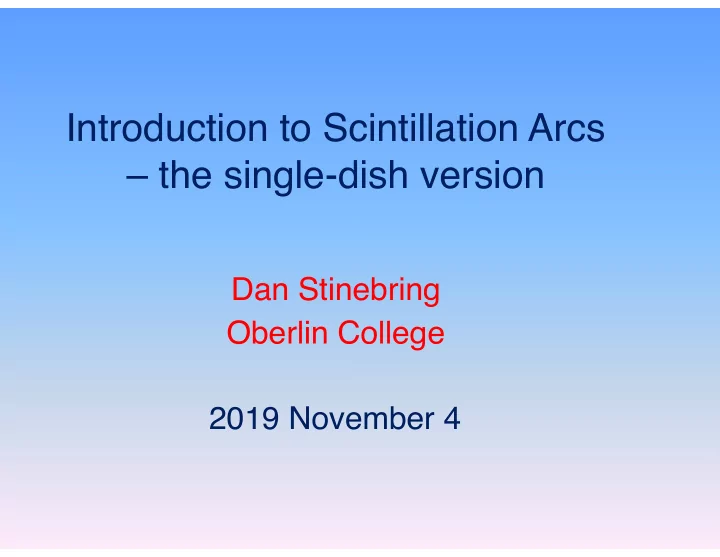 Introduction to Scintillation Arcs
– the single-dish version

Dan Stinebring
Oberlin College

2019 November 4